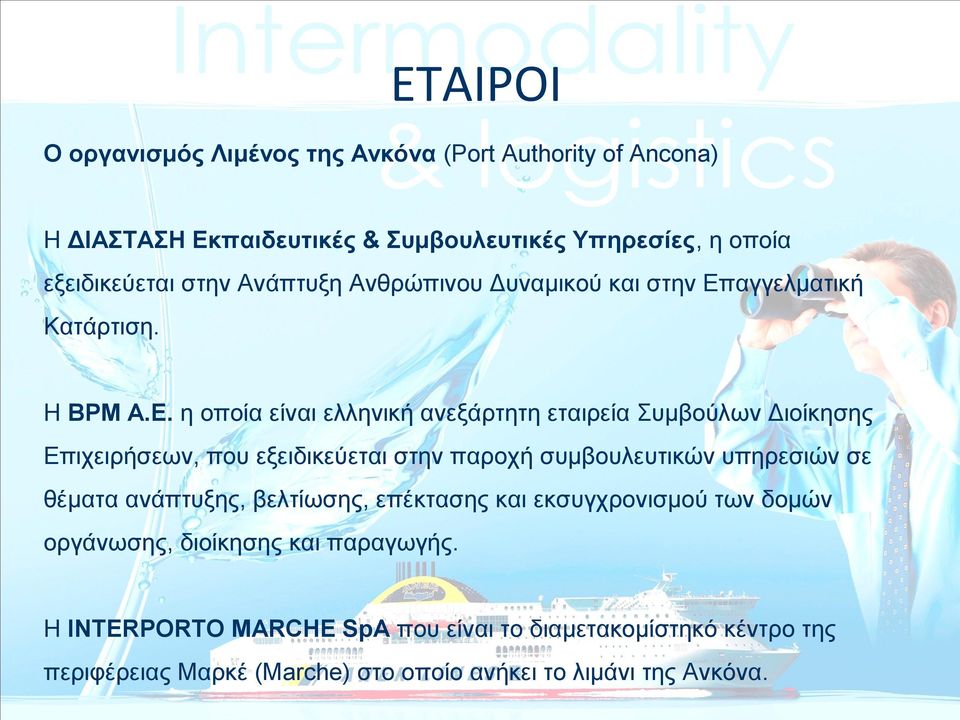 Intermodality & logistics

ΕΤΑΙΡΟΙ

Ο οργανισμός Λιμένος της Ανκόνα (Port Authority of Ancona)

Η ΔΙΑΣΤΑΣΗ Εκπαιδευτικές & Συμβουλευτικές Υπηρεσίες, η οποία εξειδικεύεται στην Ανάπτυξη Ανθρώπινου Δυναμικού και στην Επαγγελματική Κατάρτιση.

Η BPM A.E. η οποία είναι ελληνική ανεξάρτητη εταιρεία Συμβούλων Διοίκησης Επιχειρήσεων, που εξειδικεύεται στην παροχή συμβουλευτικών υπηρεσιών σε θέματα ανάπτυξης, βελτίωσης, επέκτασης και εκσυγχρονισμού των δομών οργάνωσης, διοίκησης και παραγωγής.

Η INTERPORTO MARCHE SpA που είναι το διαμετακομίστηκό κέντρο της περιφέρειας Μαρκέ (Marche) στο οποίο ανήκει το λιμάνι της Ανκόνα.